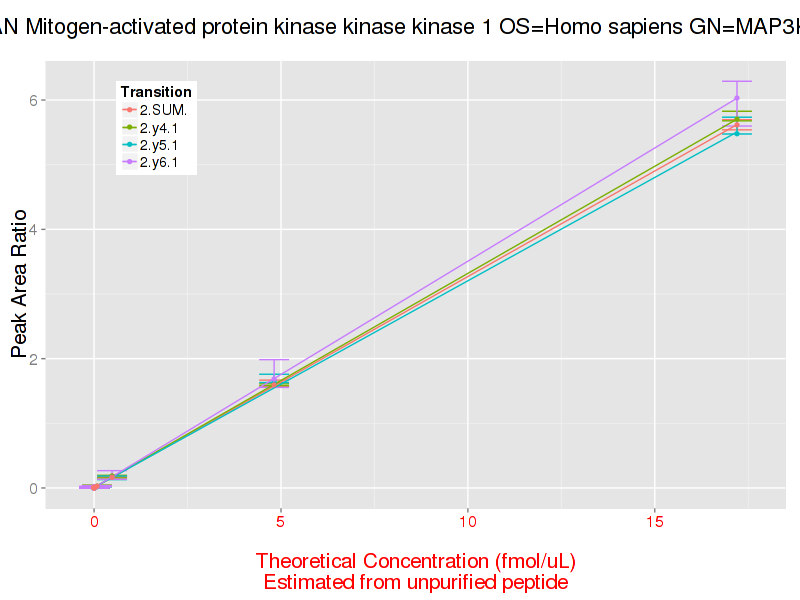 AN Mitogen-activated protein kinase kinase kinase 1 OS=Homo sapiens GN=MAP3K

Transition
2.SUM.
2.y4.1
2.y5.1
2.y6.1

Peak Area Ratio

6
4
2
0

0
5
10
15

Theoretical Concentration (fmol/uL)
Estimated from unpurified peptide